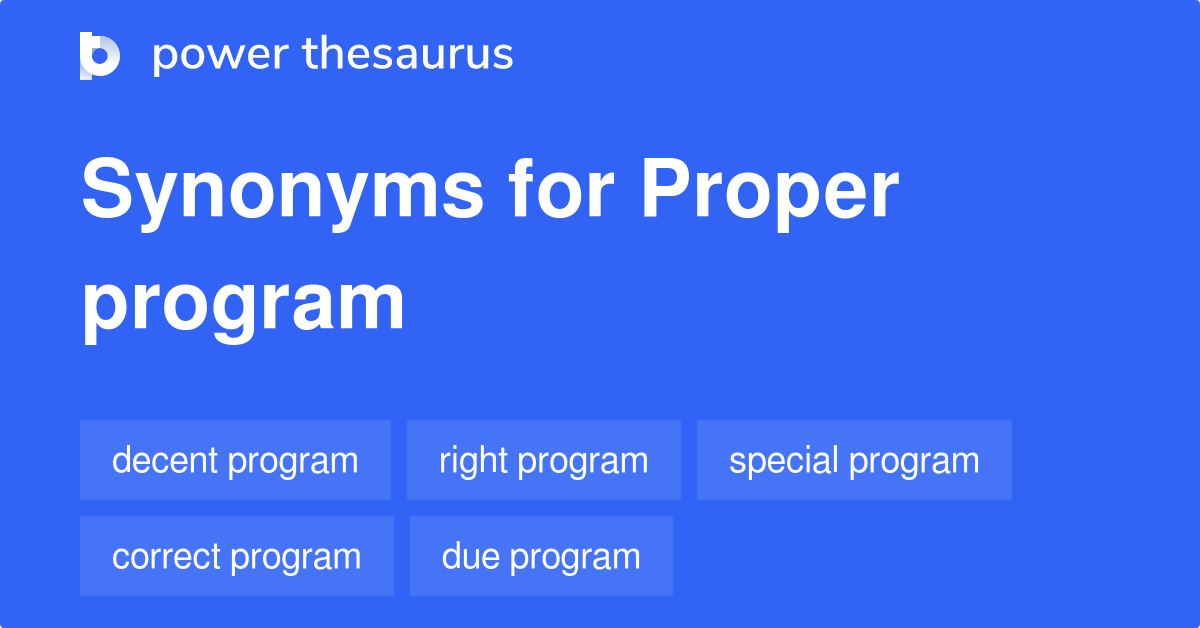 power thesaurus

Synonyms for Proper program

decent program
right program
special program
correct program
due program